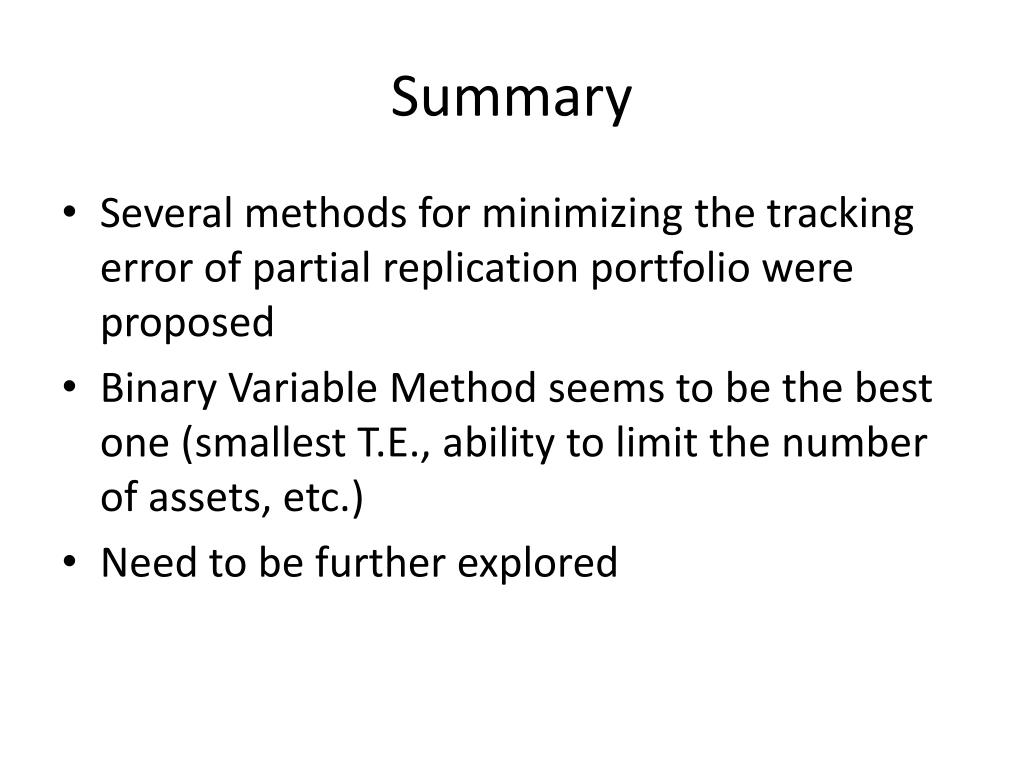 Summary

• Several methods for minimizing the tracking error of partial replication portfolio were proposed
• Binary Variable Method seems to be the best one (smallest T.E., ability to limit the number of assets, etc.)
• Need to be further explored